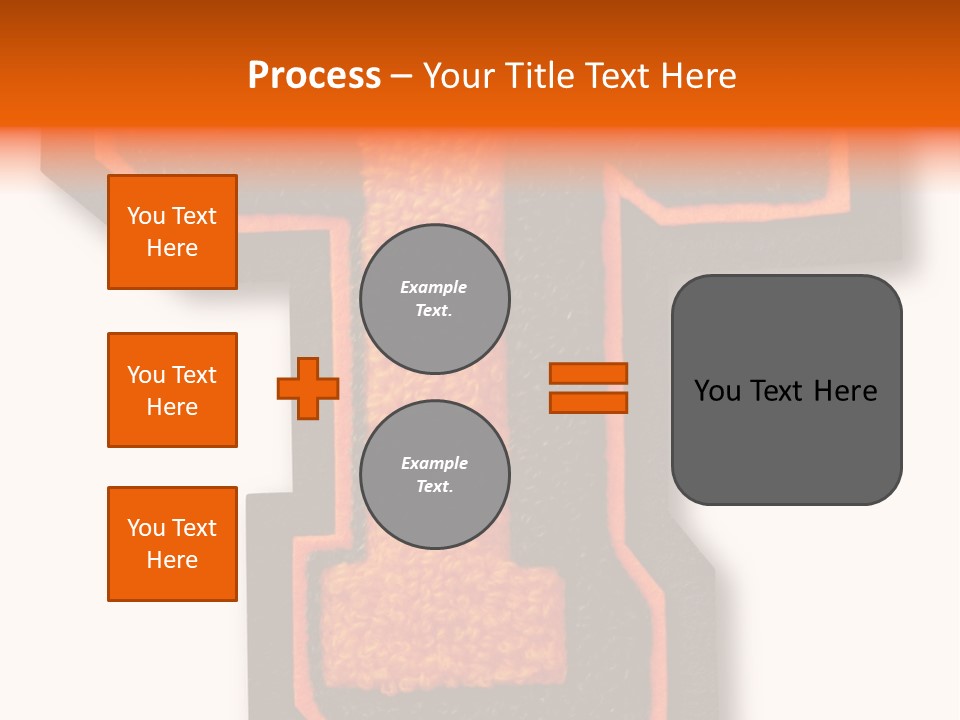 Process – Your Title Text Here

You Text Here

You Text Here

You Text Here

Example Text.

Example Text.

You Text Here